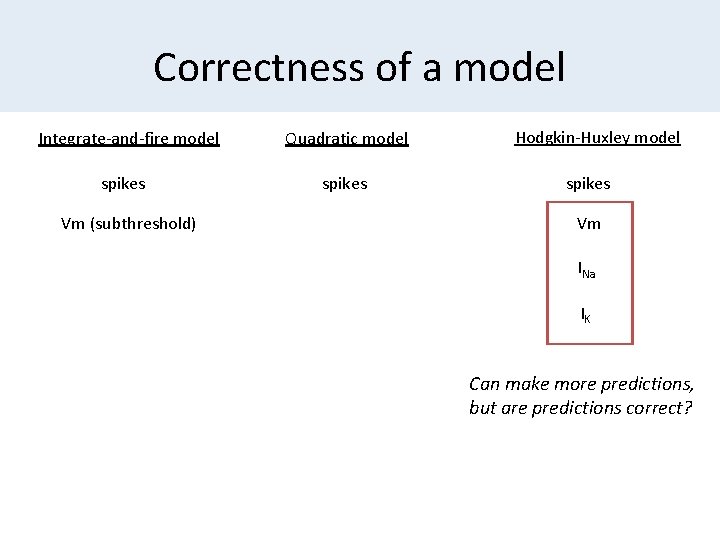 Correctness of a model

Integrate-and-fire model

spikes

Vm (subthreshold)

Quadratic model

spikes

Hodgkin-Huxley model

spikes

Vm

$I_{Na}$

$I_K$

Can make more predictions, but are predictions correct?